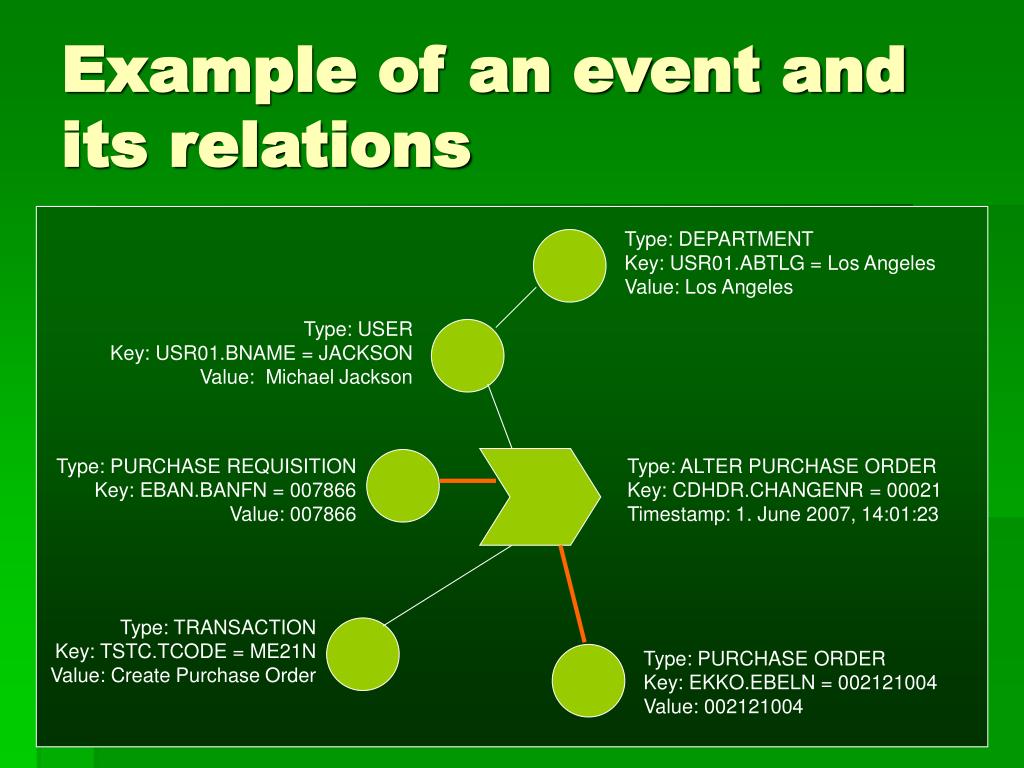 Example of an event and its relations

Type: DEPARTMENT
Key: USR01.ABTLG = Los Angeles
Value: Los Angeles

Type: USER
Key: USR01.BNAME = JACKSON
Value: Michael Jackson

Type: PURCHASE REQUISITION
Key: EBAN.BANFN = 007866
Value: 007866

Type: ALTER PURCHASE ORDER
Key: CDHDR.CHANGENR = 00021
Timestamp: 1. June 2007, 14:01:23

Type: TRANSACTION
Key: TSTC.TCODE = ME21N
Value: Create Purchase Order

Type: PURCHASE ORDER
Key: EKKO.EBELN = 002121004
Value: 002121004